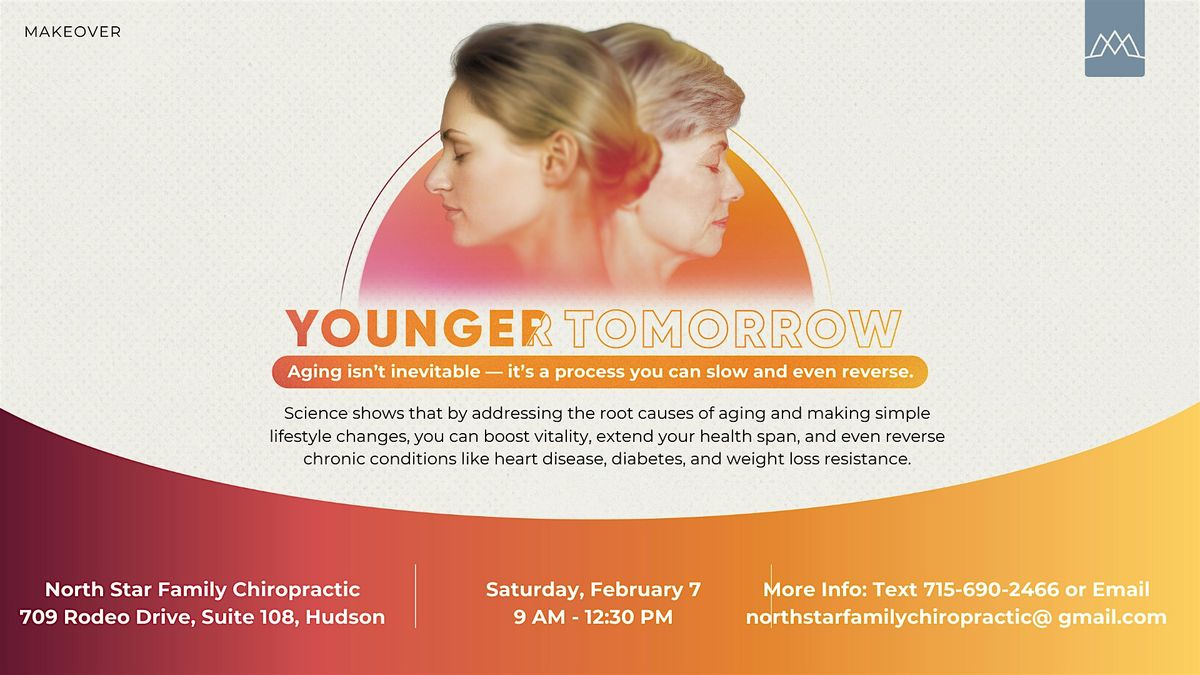 MAKEOVER

YOUNGER TOMORROW

Aging isn't inevitable — it's a process you can slow and even reverse.

Science shows that by addressing the root causes of aging and making simple lifestyle changes, you can boost vitality, extend your health span, and even reverse chronic conditions like heart disease, diabetes, and weight loss resistance.

North Star Family Chiropractic
709 Rodeo Drive, Suite 108, Hudson

Saturday, February 7
9 AM - 12:30 PM

More Info: Text 715-690-2466 or Email
northstarfamilychiropractic@ gmail.com